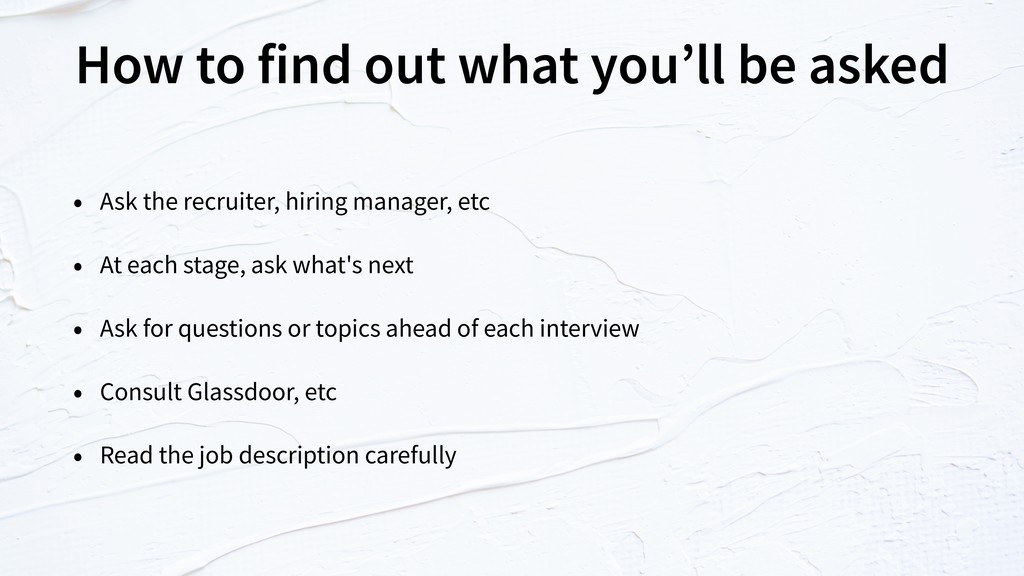 How to find out what you’ll be asked

• Ask the recruiter, hiring manager, etc

• At each stage, ask what's next

• Ask for questions or topics ahead of each interview

• Consult Glassdoor, etc

• Read the job description carefully